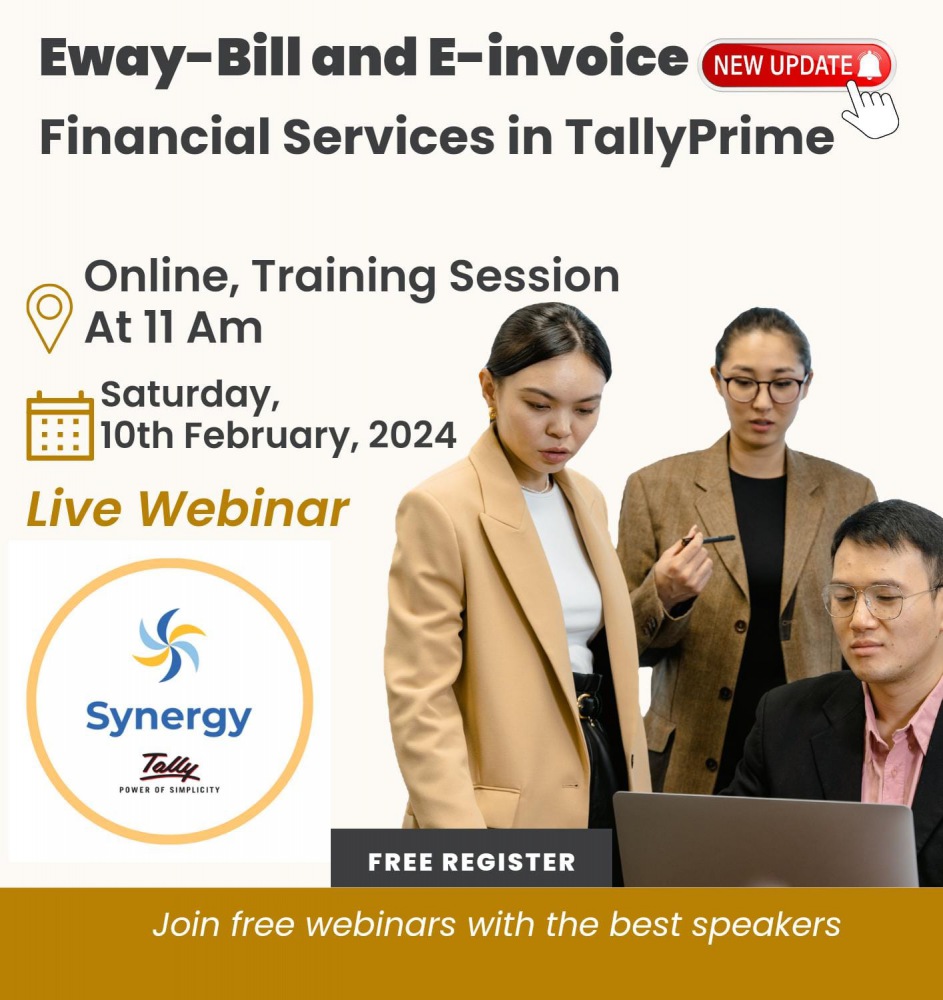 Eway-Bill and E-invoice
NEW UPDATE
Financial Services in TallyPrime

Online, Training Session
At 11 Am

Saturday,
10th February, 2024

Live Webinar

Synergy
Tally
POWER OF SIMPLICITY

FREE REGISTER

Join free webinars with the best speakers